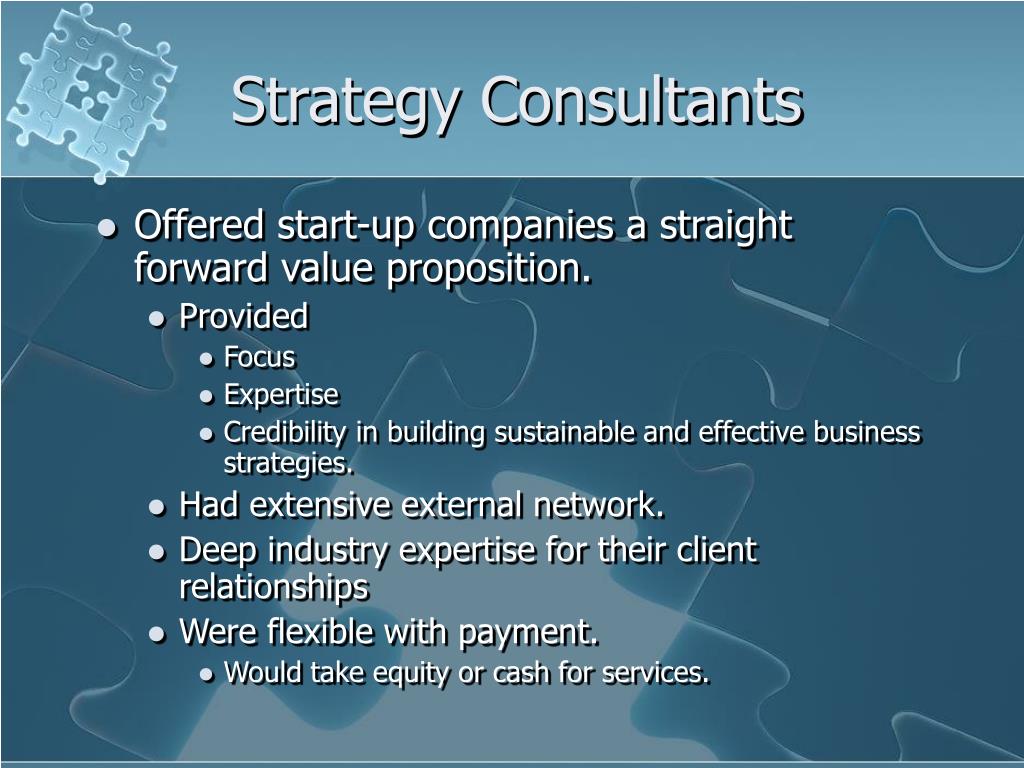 Strategy Consultants

- Offered start-up companies a straight forward value proposition.
  - Provided
    - Focus
    - Expertise
    - Credibility in building sustainable and effective business strategies.
  - Had extensive external network.
  - Deep industry expertise for their client relationships
  - Were flexible with payment.
    - Would take equity or cash for services.